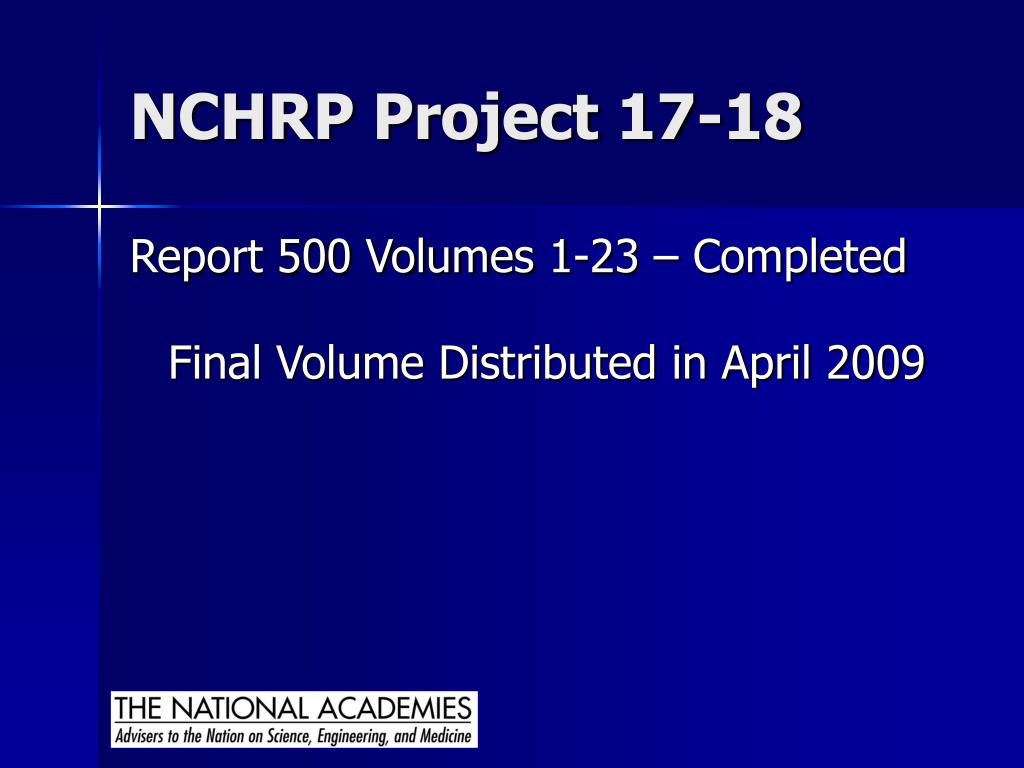 NCHRP Project 17-18

Report 500 Volumes 1-23 – Completed

Final Volume Distributed in April 2009

THE NATIONAL ACADEMIES
Advisers to the Nation on Science, Engineering, and Medicine